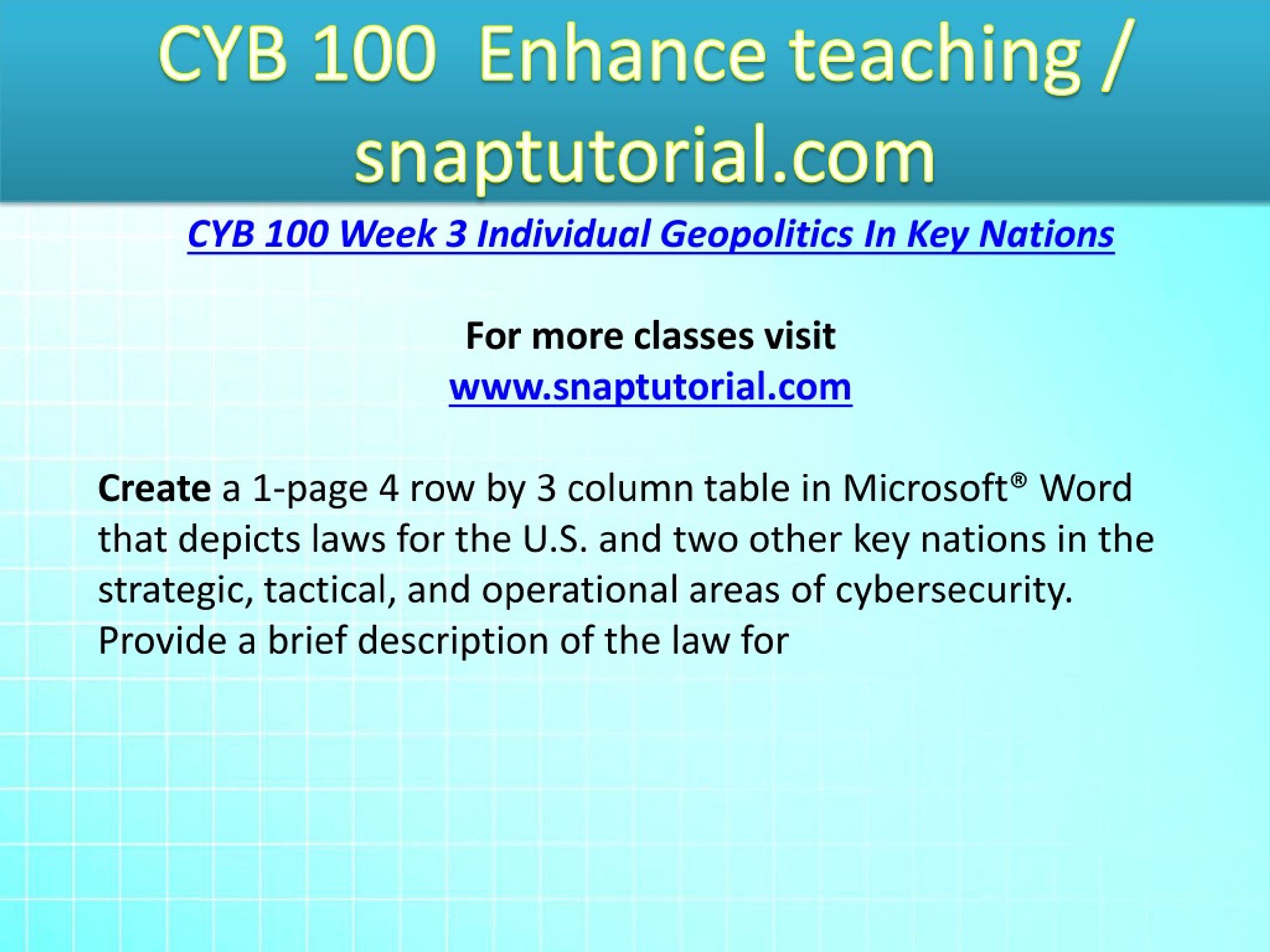 CYB 100 Enhance teaching / snaptutorial.com

CYB 100 Week 3 Individual Geopolitics In Key Nations

For more classes visit
www.snaptutorial.com

Create a 1-page 4 row by 3 column table in Microsoft® Word that depicts laws for the U.S. and two other key nations in the strategic, tactical, and operational areas of cybersecurity. Provide a brief description of the law for